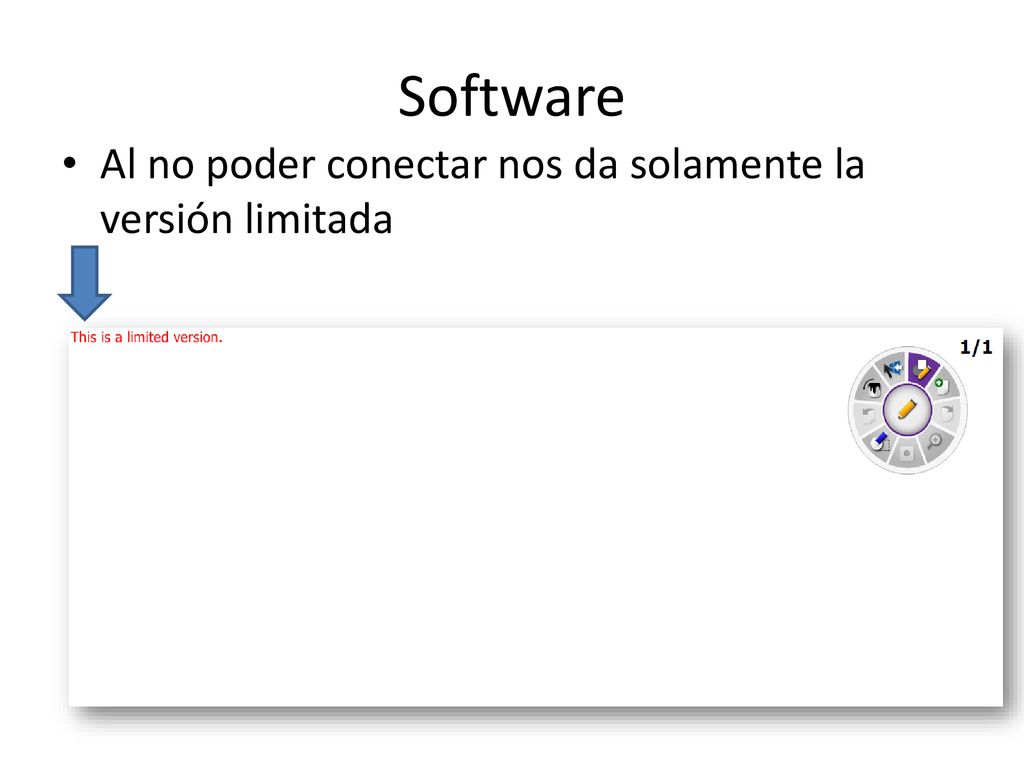 Software

• Al no poder conectar nos da solamente la versión limitada

This is a limited version.

1/1